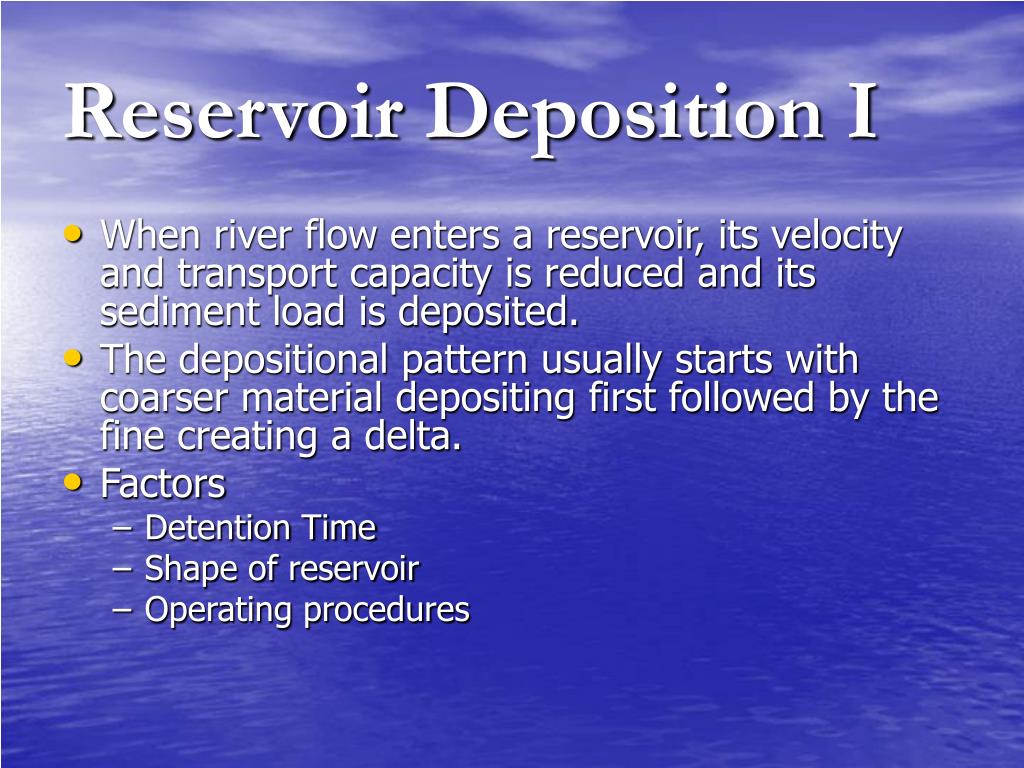 Reservoir Deposition I

• When river flow enters a reservoir, its velocity and transport capacity is reduced and its sediment load is deposited.
• The depositional pattern usually starts with coarser material depositing first followed by the fine creating a delta.
• Factors
– Detention Time
– Shape of reservoir
– Operating procedures